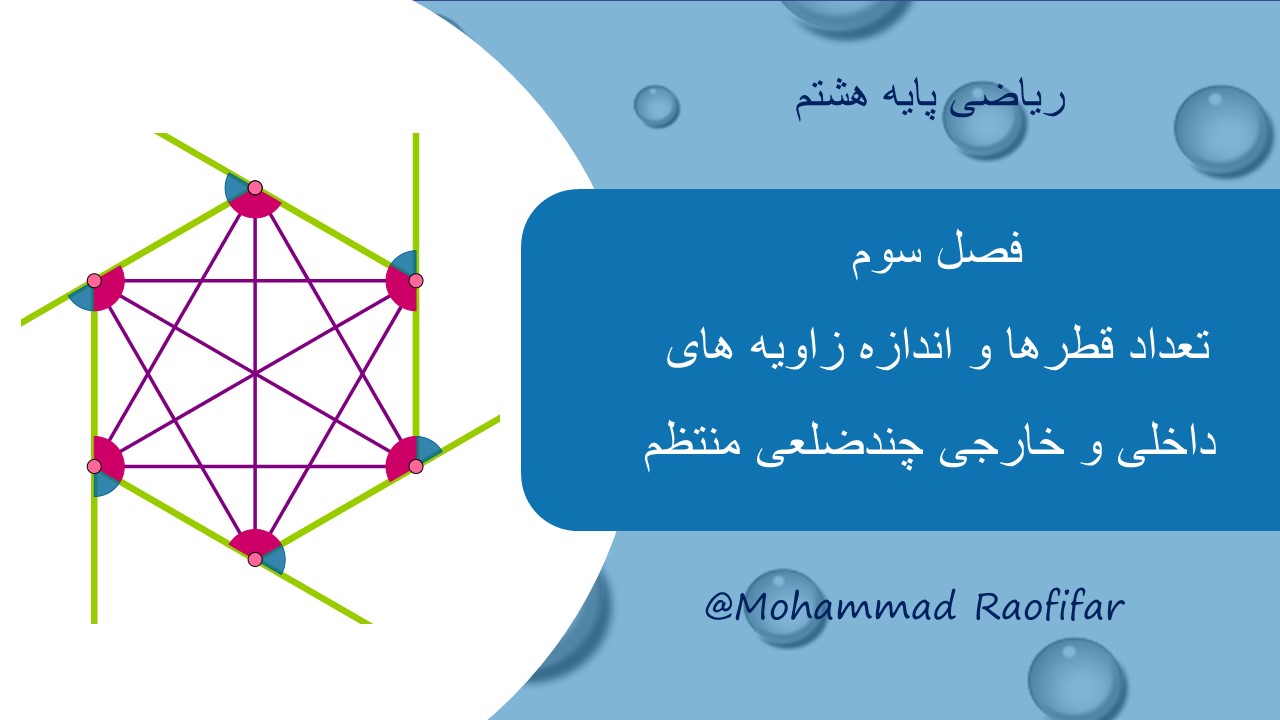 ریاضی پایه هشتم

فصل سوم

تعداد قطرها و اندازه زاویه های

داخلی و خارجی چندضلعی منتظم

@Mohammad Raofifar